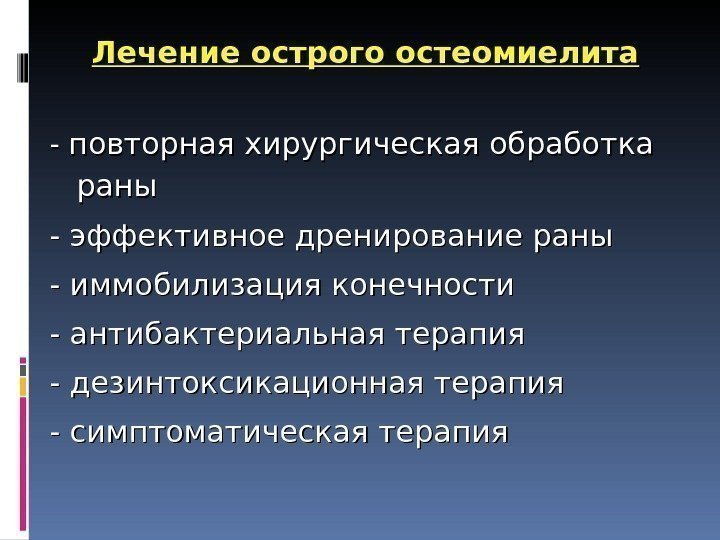 Лечение острого остеомиелита

- повторная хирургическая обработка раны
- эффективное дренирование раны
- иммобилизация конечности
- антибактериальная терапия
- дезинтоксикационная терапия
- симптоматическая терапия